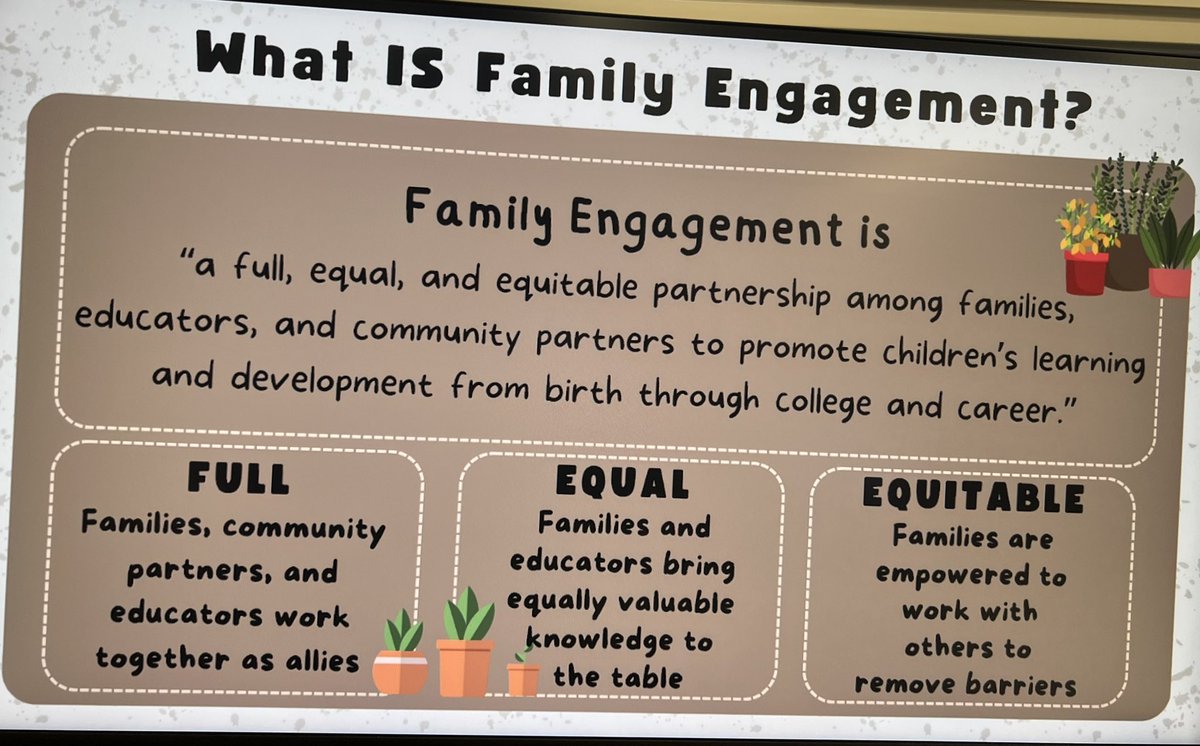 What IS Family Engagement?

Family Engagement is
"a full, equal, and equitable partnership among families, educators, and community partners to promote children's learning and development from birth through college and career."

FULL
Families, community partners, and educators work together as allies

EQUAL
Families and educators bring equally valuable knowledge to the table

EQUITABLE
Families are empowered to work with others to remove barriers